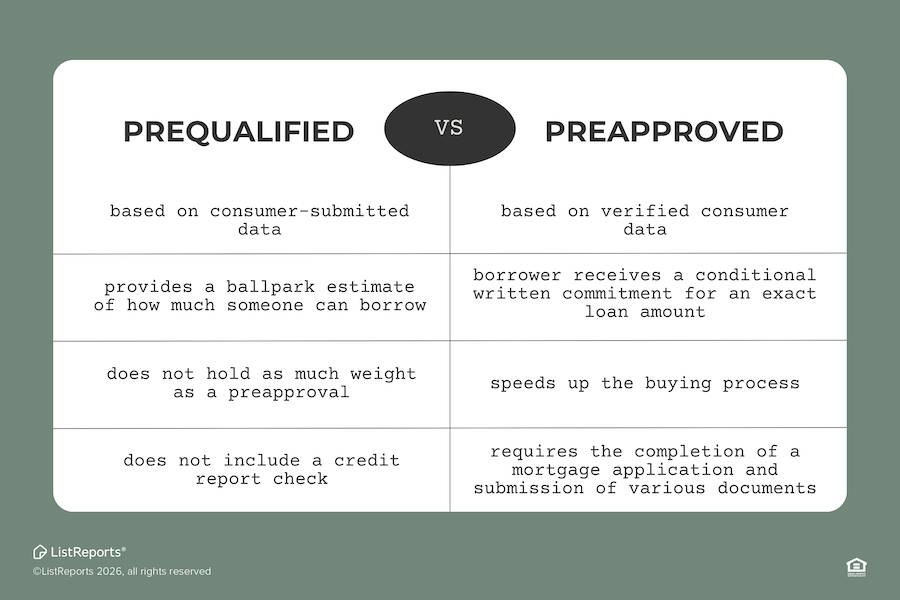 | PREQUALIFIED | VS | PREAPPROVED |
|---|---|---|
| based on consumer-submitted data | | based on verified consumer data |
| provides a ballpark estimate of how much someone can borrow | | borrower receives a conditional written commitment for an exact loan amount |
| does not hold as much weight as a preapproval | | speeds up the buying process |
| does not include a credit report check | | requires the completion of a mortgage application and submission of various documents |

ListReports®
©ListReports 2026, all rights reserved